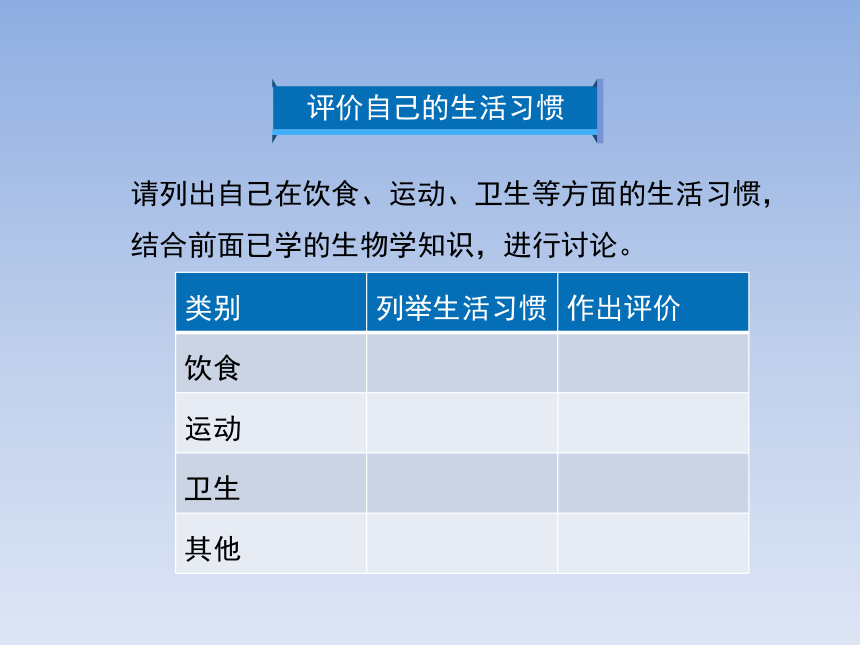 评价自己的生活习惯

请列出自己在饮食、运动、卫生等方面的生活习惯，结合前面已学的生物学知识，进行讨论。

| 类别 | 列举生活习惯 | 作出评价 |
|---|---|---|
| 饮食 | | |
| 运动 | | |
| 卫生 | | |
| 其他 | | |